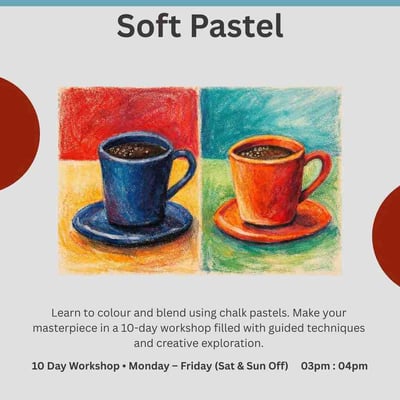 Soft Pastel

Learn to colour and blend using chalk pastels. Make your masterpiece in a 10-day workshop filled with guided techniques and creative exploration.

10 Day Workshop • Monday – Friday (Sat & Sun Off) 03pm : 04pm